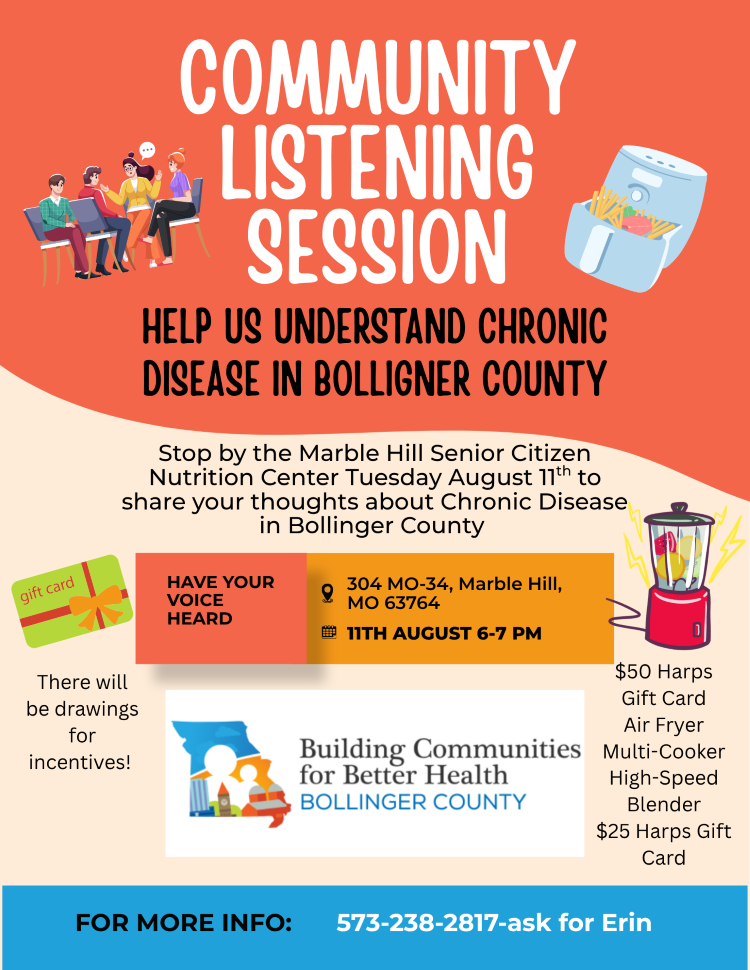 COMMUNITY LISTENING SESSION

HELP US UNDERSTAND CHRONIC DISEASE IN BOLLIGNER COUNTY

Stop by the Marble Hill Senior Citizen Nutrition Center Tuesday August 11$^{th}$ to share your thoughts about Chronic Disease in Bollinger County

gift card

HAVE YOUR VOICE HEARD

304 MO-34, Marble Hill, MO 63764

11TH AUGUST 6-7 PM

There will be drawings for incentives!

Building Communities for Better Health
BOLLINGER COUNTY

$50 Harps Gift Card
Air Fryer
Multi-Cooker
High-Speed Blender
$25 Harps Gift Card

FOR MORE INFO: 573-238-2817-ask for Erin